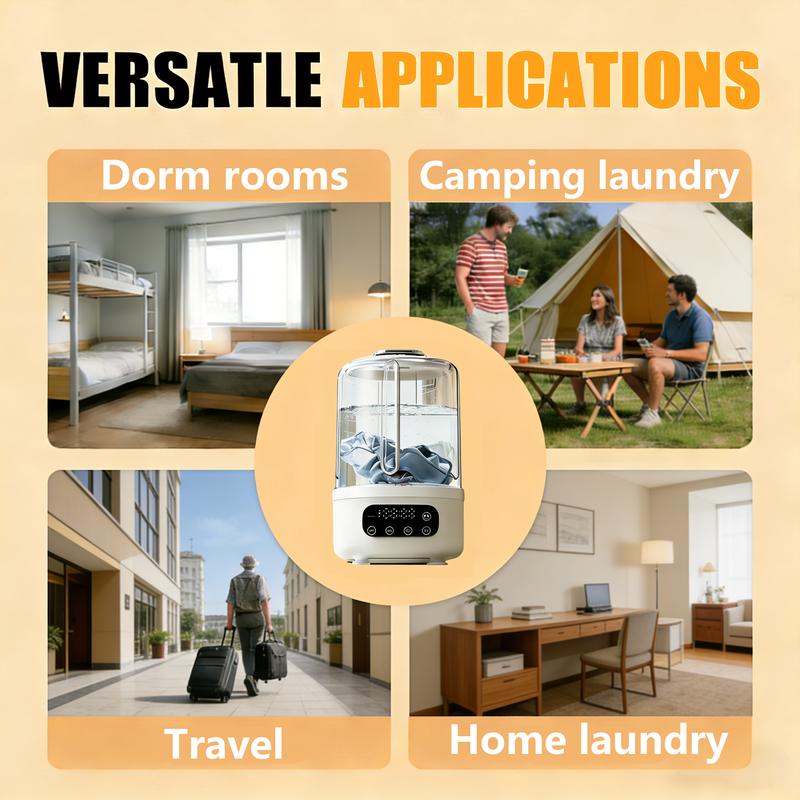 VERSATLE APPLICATIONS

Dorm rooms

Camping laundry

Travel

Home laundry